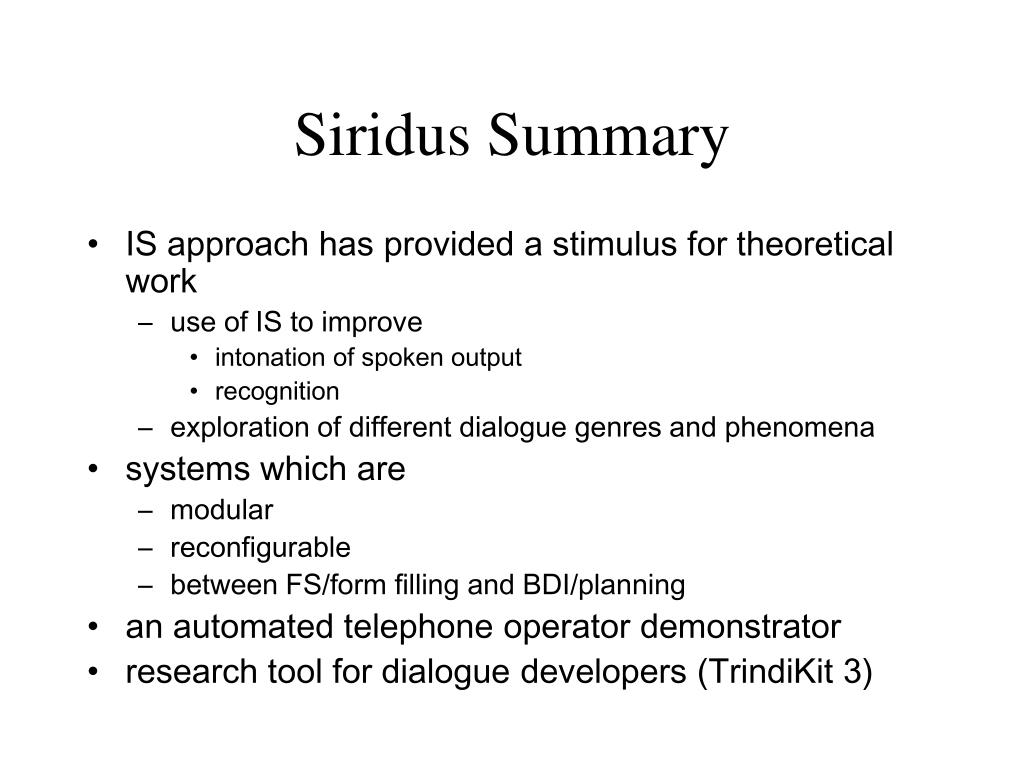 Siridus Summary

• IS approach has provided a stimulus for theoretical work
– use of IS to improve
• intonation of spoken output
• recognition
– exploration of different dialogue genres and phenomena
• systems which are
– modular
– reconfigurable
– between FS/form filling and BDI/planning
• an automated telephone operator demonstrator
• research tool for dialogue developers (TrindiKit 3)